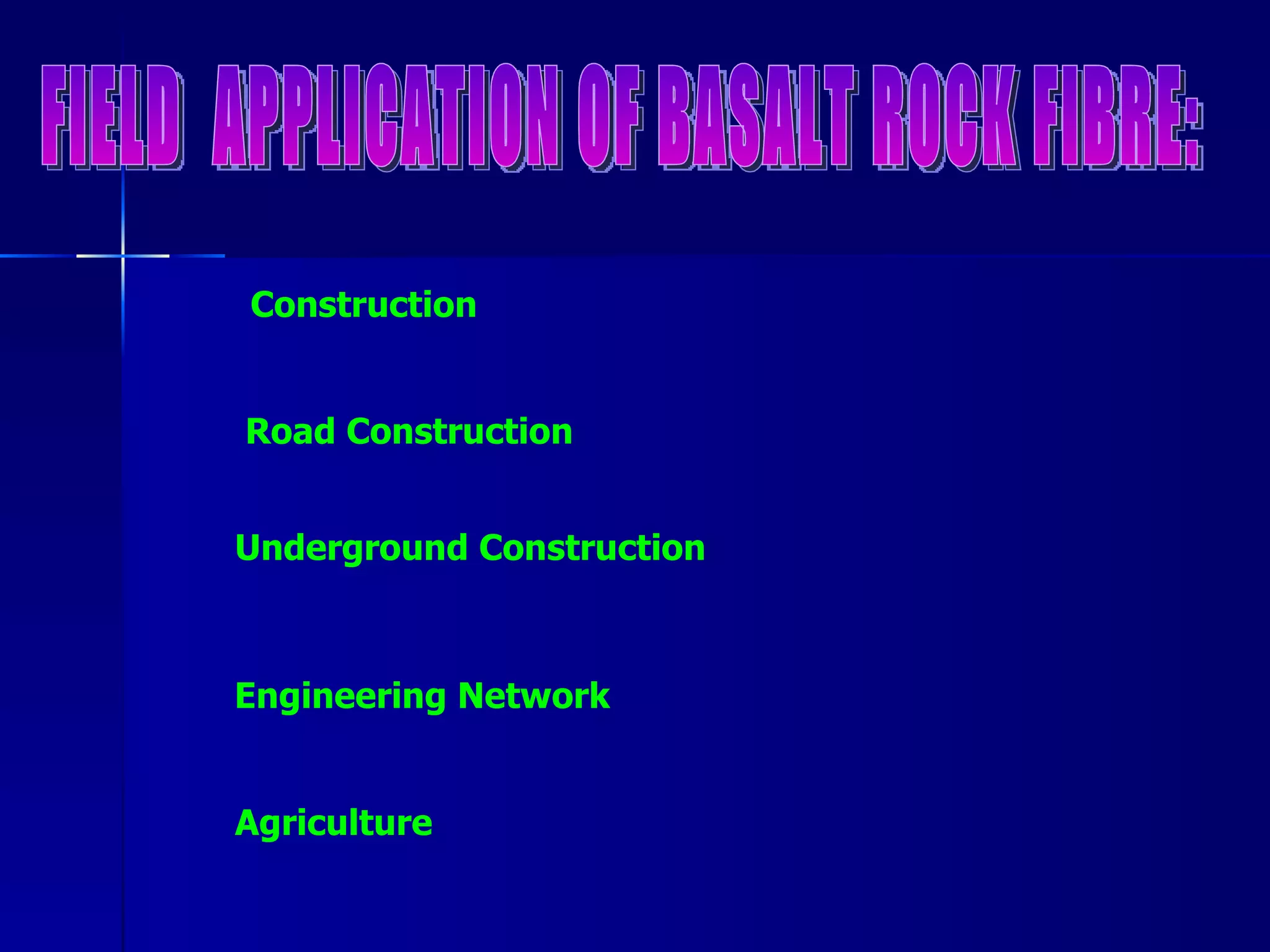 FIELD APPLICATION OF BASALT ROCK FIBRE:

Construction

Road Construction

Underground Construction

Engineering Network

Agriculture